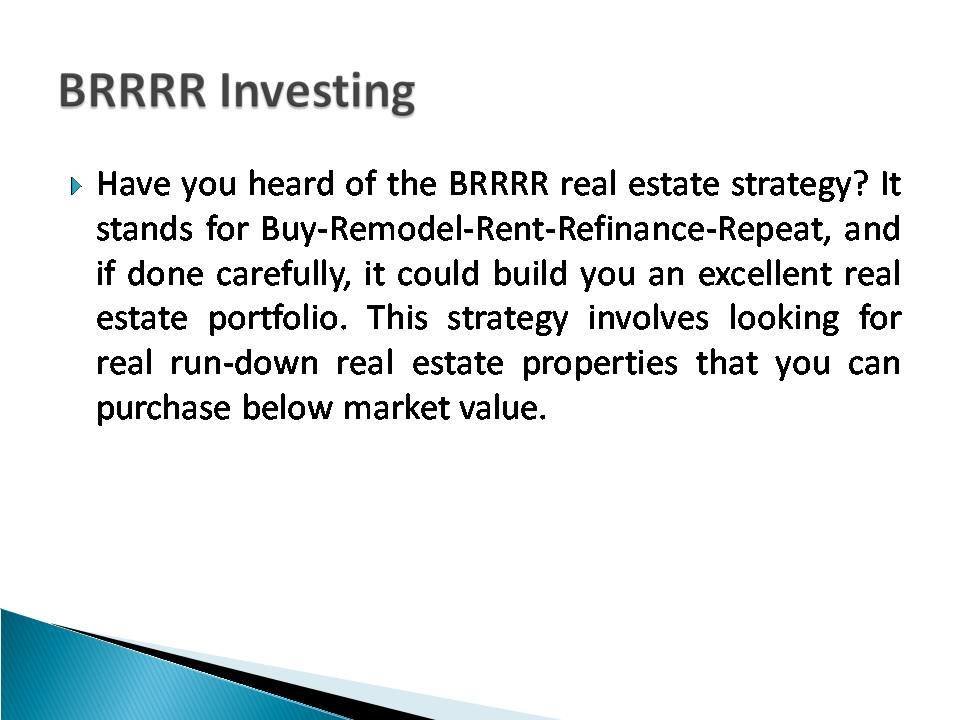 BRRRR Investing

Have you heard of the BRRRR real estate strategy? It stands for Buy-Remodel-Rent-Refinance-Repeat, and if done carefully, it could build you an excellent real estate portfolio. This strategy involves looking for real run-down real estate properties that you can purchase below market value.